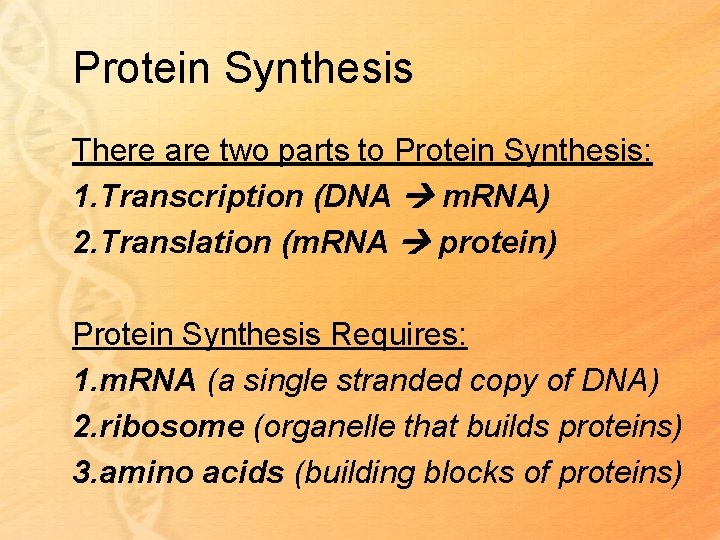 Protein Synthesis

There are two parts to Protein Synthesis:
1.Transcription (DNA → mRNA)
2.Translation (mRNA → protein)

Protein Synthesis Requires:
1.mRNA (a single stranded copy of DNA)
2.ribosome (organelle that builds proteins)
3.amino acids (building blocks of proteins)